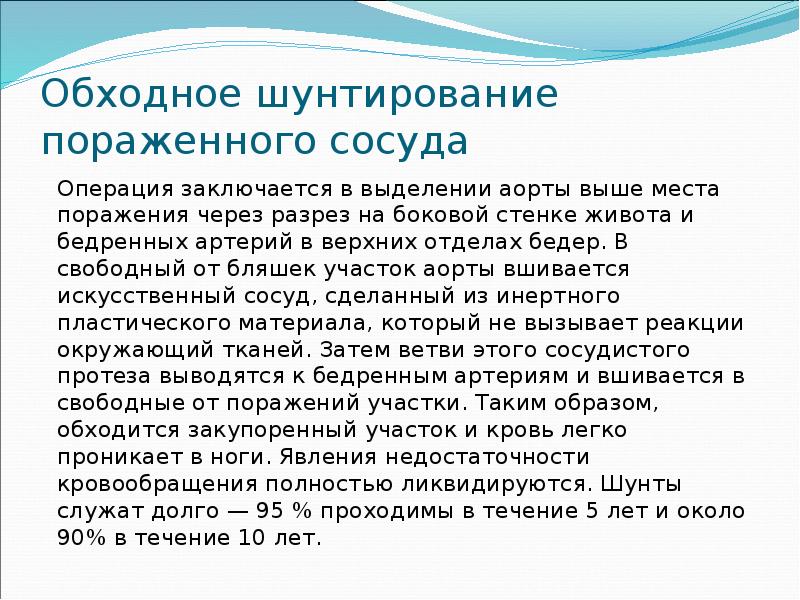 Обходное шунтирование пораженного сосуда

Операция заключается в выделении аорты выше места поражения через разрез на боковой стенке живота и бедренных артерий в верхних отделах бедер. В свободный от бляшек участок аорты вшивается искусственный сосуд, сделанный из инертного пластического материала, который не вызывает реакции окружающий тканей. Затем ветви этого сосудистого протеза выводятся к бедренным артериям и вшивается в свободные от поражений участки. Таким образом, обходится закупоренный участок и кровь легко проникает в ноги. Явления недостаточности кровообращения полностью ликвидируются. Шунты служат долго — 95 % проходимы в течение 5 лет и около 90% в течение 10 лет.